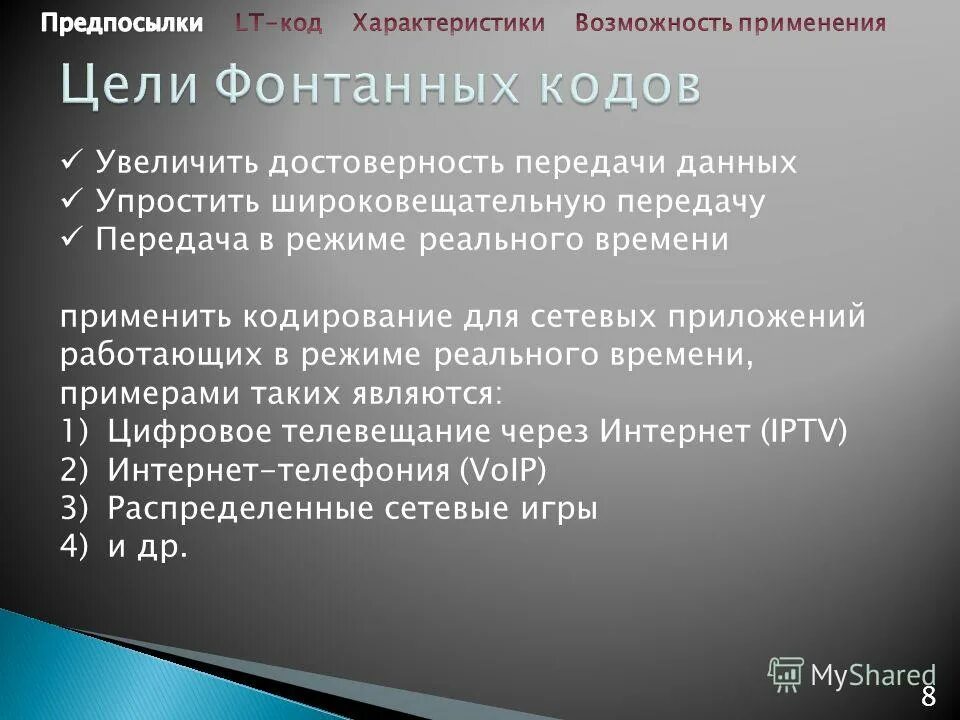 Предпосылки LT-код Характеристики Возможность применения

Цели Фонтанных кодов

✓ Увеличить достоверность передачи данных
✓ Упростить широковещательную передачу
✓ Передача в режиме реального времени

применить кодирование для сетевых приложений работающих в режиме реального времени, примерами таких являются:
1) Цифровое телевещание через Интернет (IPTV)
2) Интернет-телефония (VoIP)
3) Распределенные сетевые игры
4) и др.

MyShared

8